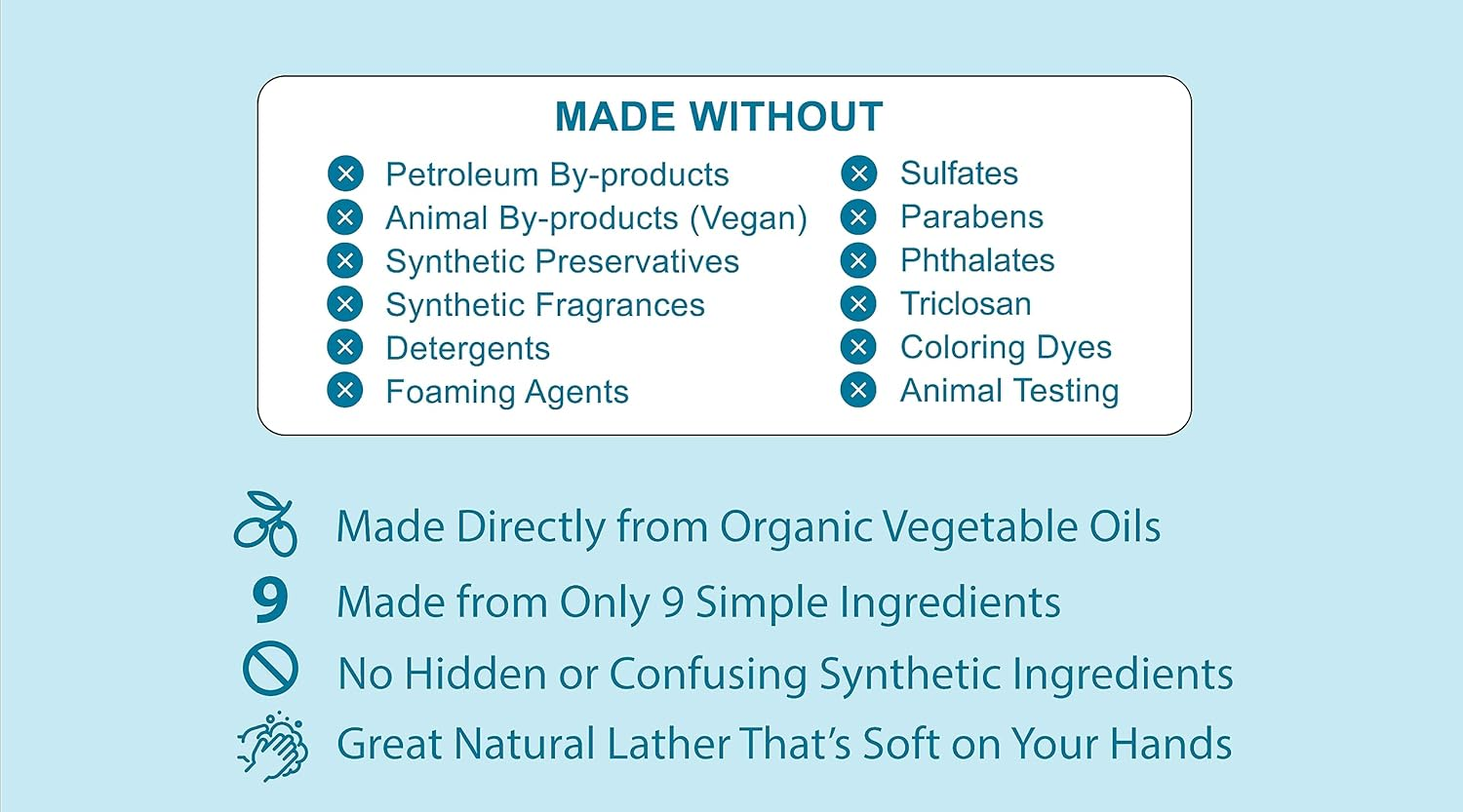 MADE WITHOUT

Petroleum By-products
Animal By-products (Vegan)
Synthetic Preservatives
Synthetic Fragrances
Detergents
Foaming Agents

Sulfates
Parabens
Phthalates
Triclosan
Coloring Dyes
Animal Testing

Made Directly from Organic Vegetable Oils

9 Made from Only 9 Simple Ingredients

No Hidden or Confusing Synthetic Ingredients

Great Natural Lather That's Soft on Your Hands